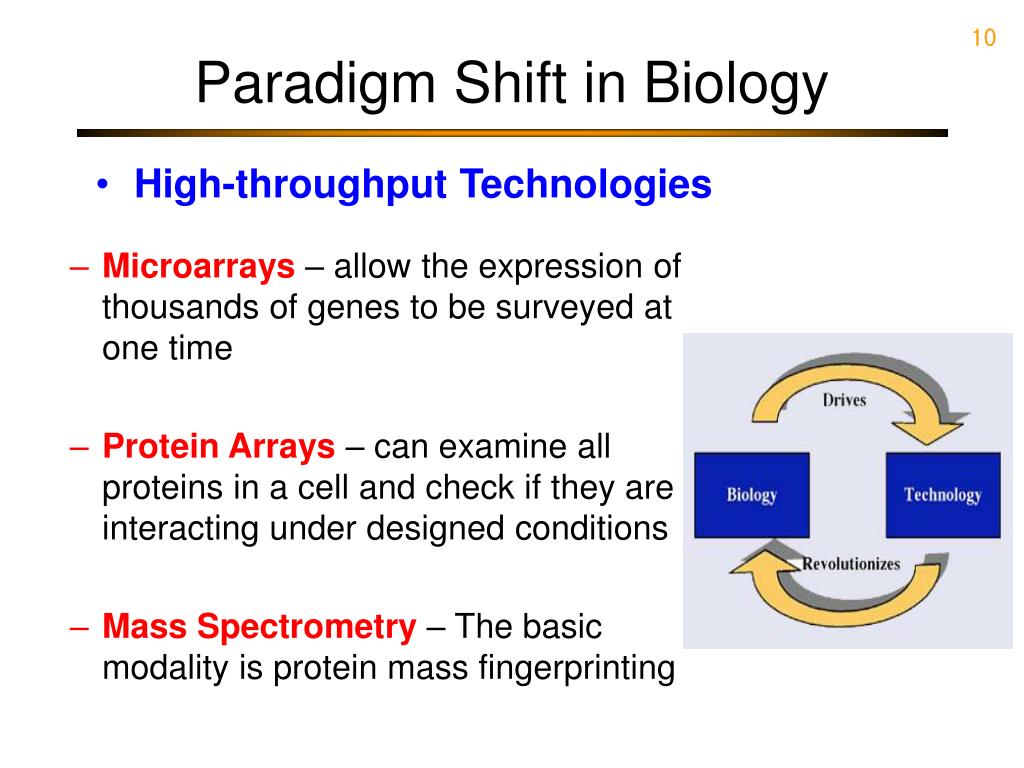 10

Paradigm Shift in Biology

• High-throughput Technologies

– Microarrays – allow the expression of thousands of genes to be surveyed at one time

– Protein Arrays – can examine all proteins in a cell and check if they are interacting under designed conditions

– Mass Spectrometry – The basic modality is protein mass fingerprinting

Drives

Biology

Technology

Revolutionizes